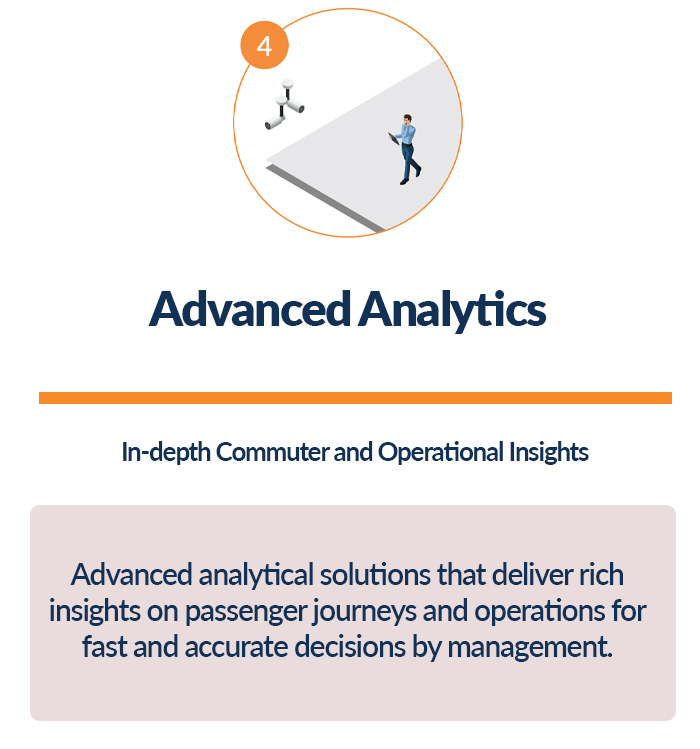 4

Advanced Analytics

In-depth Commuter and Operational Insights

Advanced analytical solutions that deliver rich insights on passenger journeys and operations for fast and accurate decisions by management.